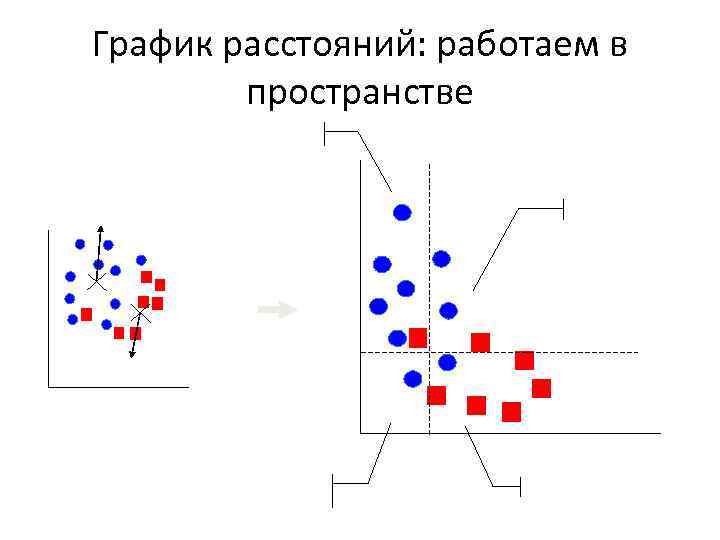 График расстояний: работаем в пространстве